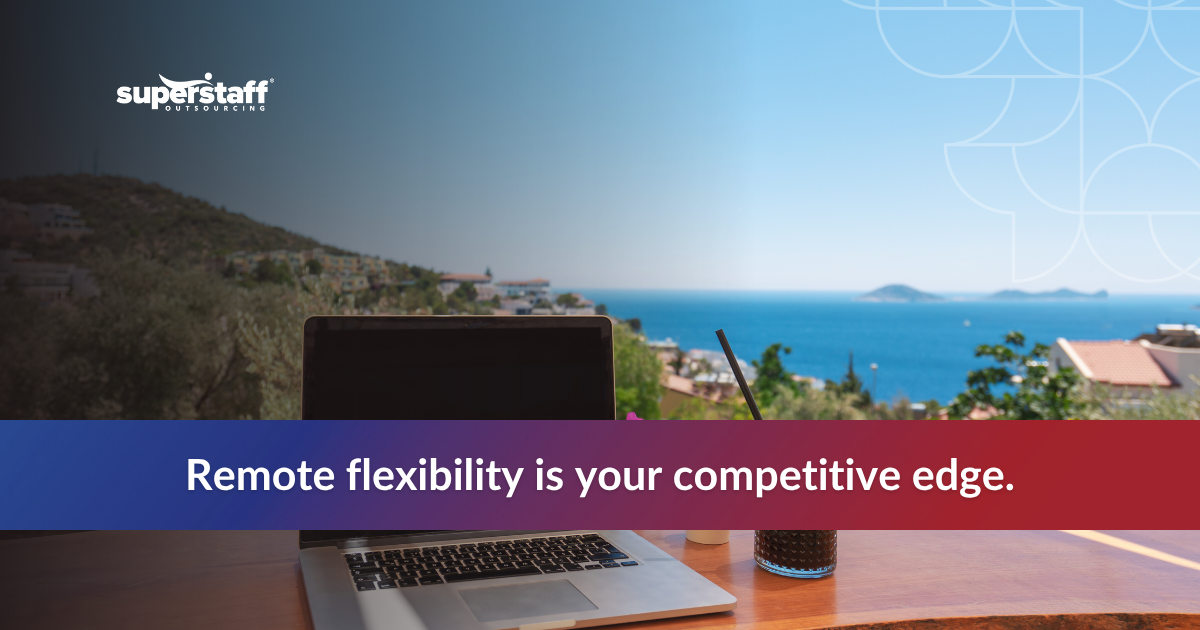 superstaff®
OUTSOURCING

Remote flexibility is your competitive edge.